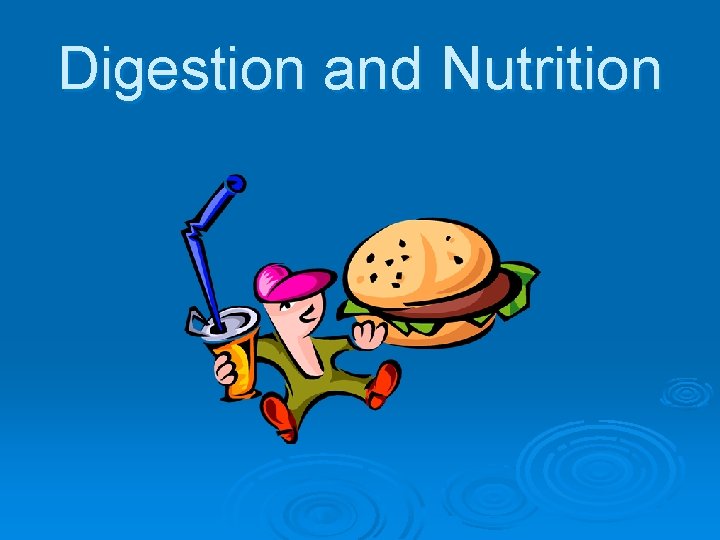 Digestion and Nutrition